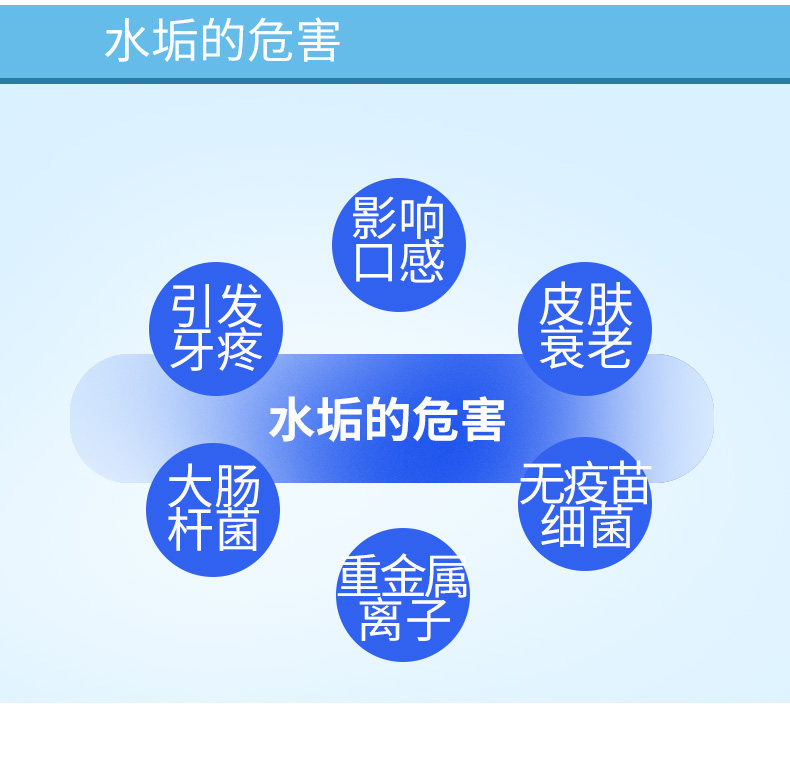 水垢的危害

影响口感

引发牙疼

皮肤衰老

水垢的危害

大肠杆菌

无疫苗细菌

重金属离子